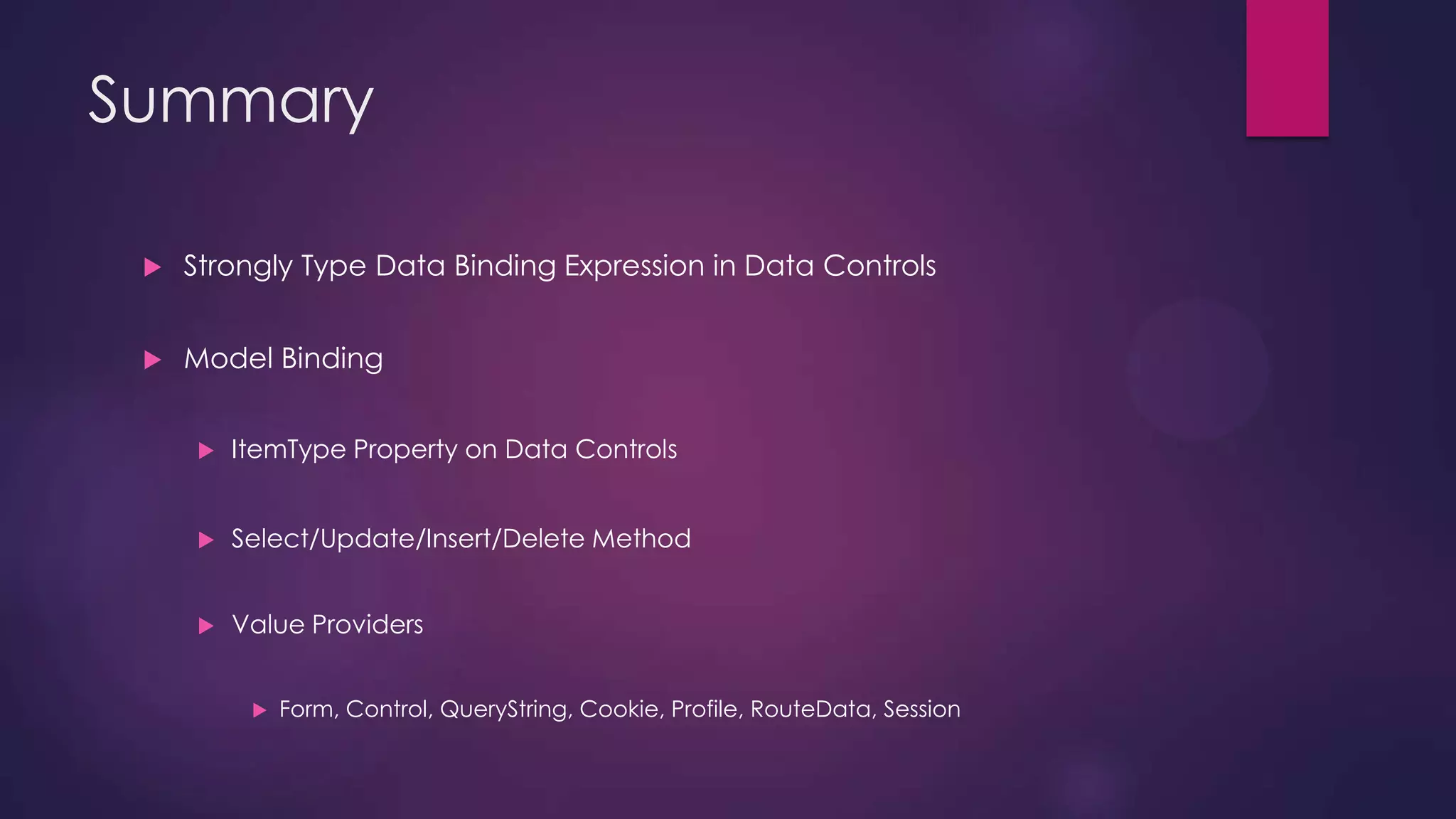 Summary

▶ Strongly Type Data Binding Expression in Data Controls

▶ Model Binding

▶ ItemType Property on Data Controls

▶ Select/Update/Insert/Delete Method

▶ Value Providers

▶ Form, Control, QueryString, Cookie, Profile, RouteData, Session